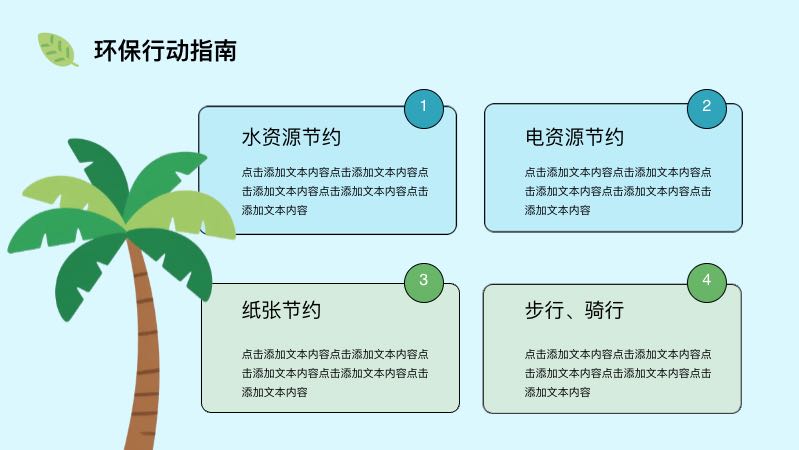 环保行动指南

1

水资源节约

点击添加文本内容点击添加文本内容点击添加文本内容点击添加文本内容点击添加文本内容

2

电资源节约

点击添加文本内容点击添加文本内容点击添加文本内容点击添加文本内容点击添加文本内容

3

纸张节约

点击添加文本内容点击添加文本内容点击添加文本内容点击添加文本内容点击添加文本内容

4

步行、骑行

点击添加文本内容点击添加文本内容点击添加文本内容点击添加文本内容点击添加文本内容